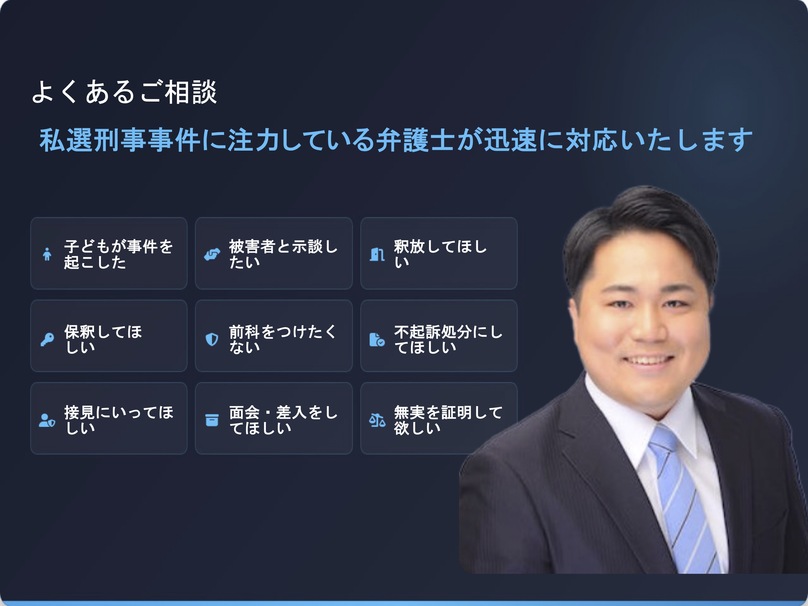 よくあるご相談

私選刑事事件に注力している弁護士が迅速に対応いたします

子どもが事件を起こした

被害者と示談したい

釈放してほしい

保釈してほしい

前科をつけたくない

不起訴処分にしてほしい

接見にいってほしい

面会・差入をしてほしい

無実を証明して欲しい